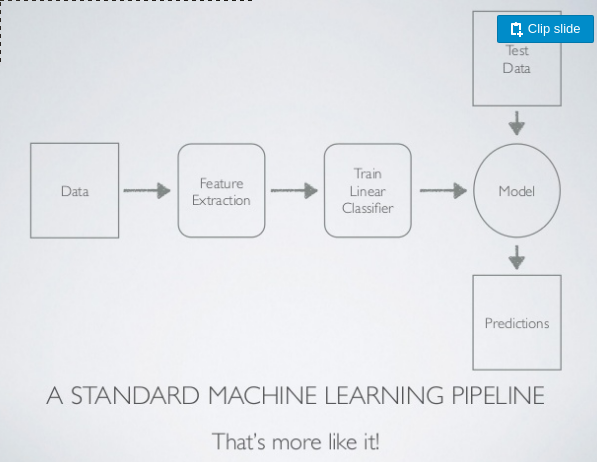 Clip slide

Test Data

Data

Feature Extraction

Train Linear Classifier

Model

Predictions

A STANDARD MACHINE LEARNING PIPELINE

That's more like it!